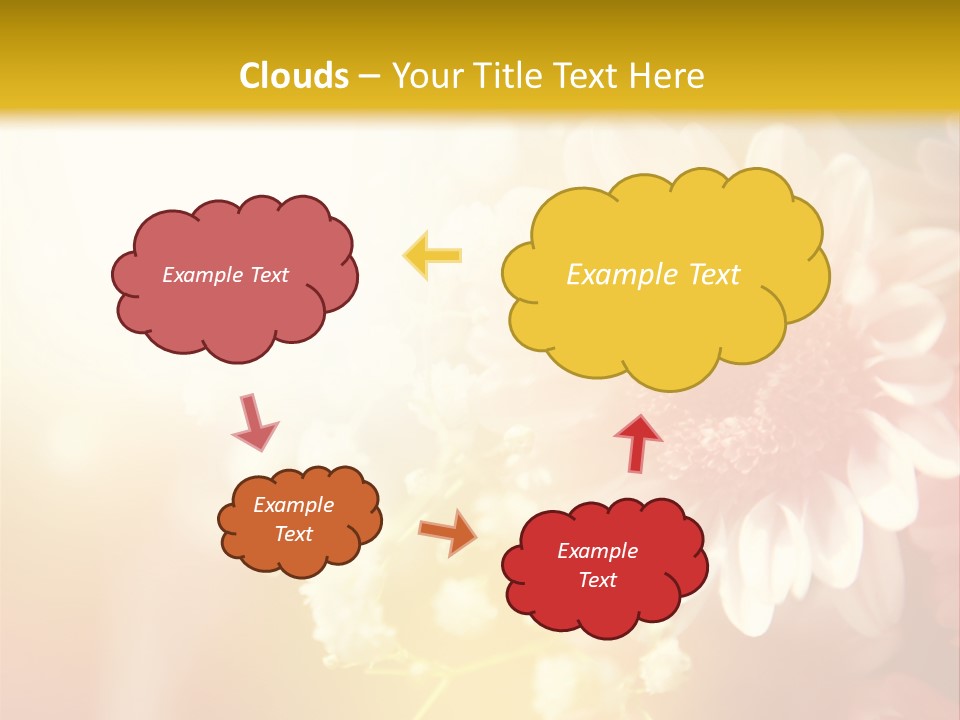 Clouds – Your Title Text Here

Example Text

Example Text

Example Text

Example Text